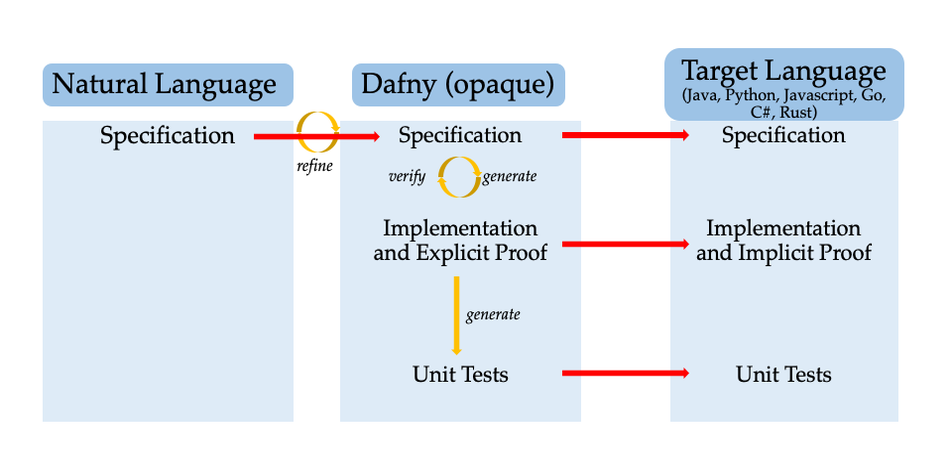 Natural Language

Specification

refine

Dafny (opaque)

Specification

verify

generate

Implementation and Explicit Proof

generate

Unit Tests

Target Language
(Java, Python, Javascript, Go, C#, Rust)

Specification

Implementation and Implicit Proof

Unit Tests